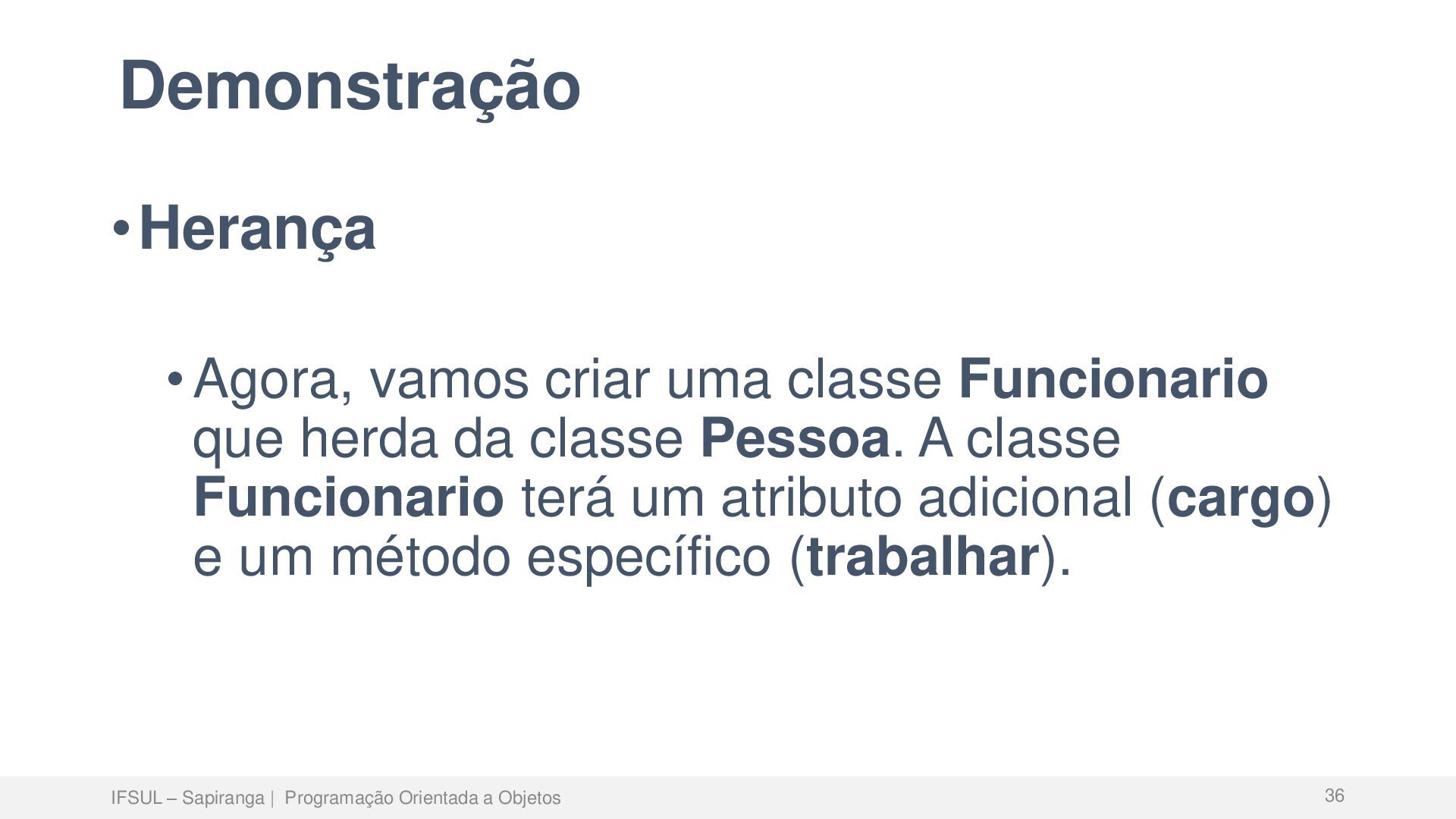 Demonstração

• Herança

• Agora, vamos criar uma classe Funcionario que herda da classe Pessoa. A classe Funcionario terá um atributo adicional (cargo) e um método específico (trabalhar).

IFSUL – Sapiranga | Programação Orientada a Objetos

36